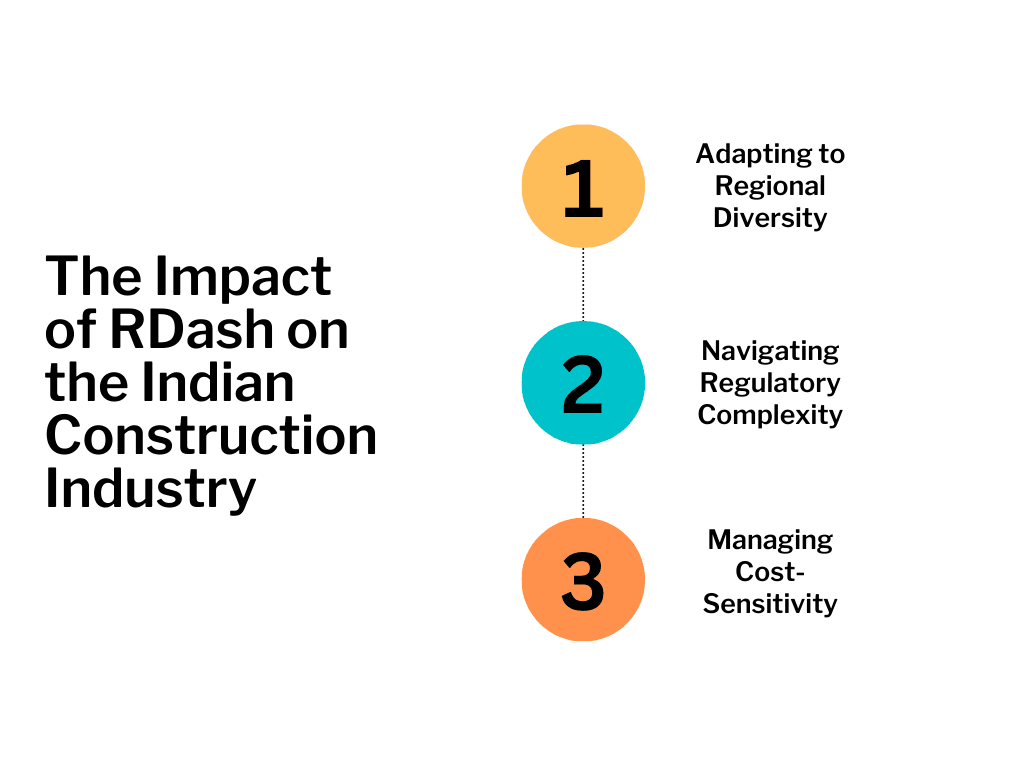 The Impact of RDash on the Indian Construction Industry

1

Adapting to Regional Diversity

2

Navigating Regulatory Complexity

3

Managing Cost-Sensitivity